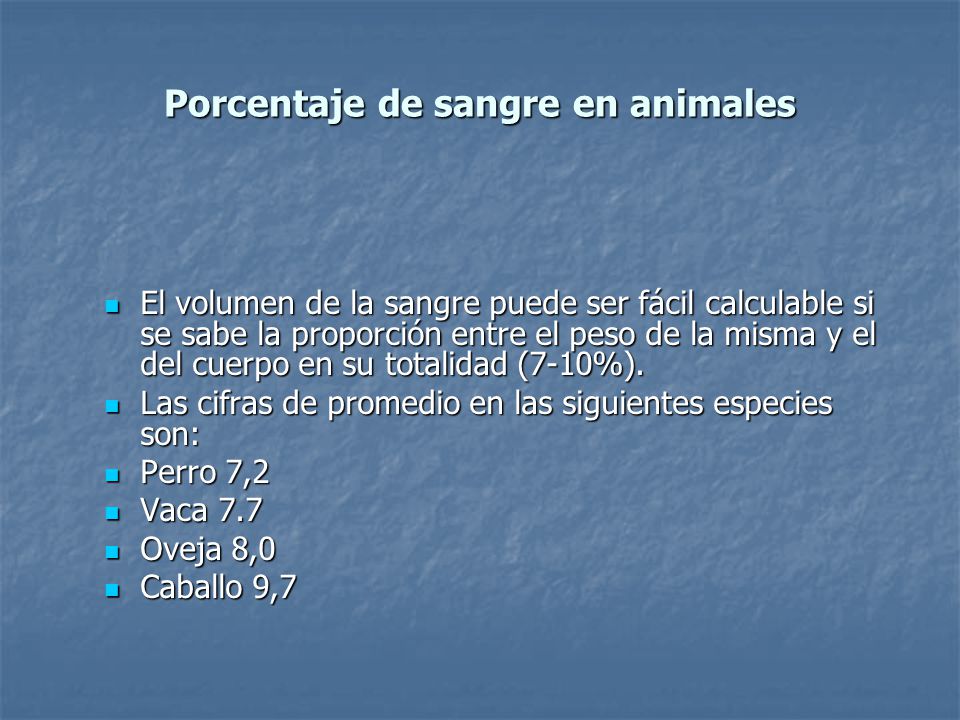 Porcentaje de sangre en animales

- El volumen de la sangre puede ser fácil calculable si se sabe la proporción entre el peso de la misma y el del cuerpo en su totalidad (7-10%).
- Las cifras de promedio en las siguientes especies son:
- Perro 7,2
- Vaca 7.7
- Oveja 8,0
- Caballo 9,7